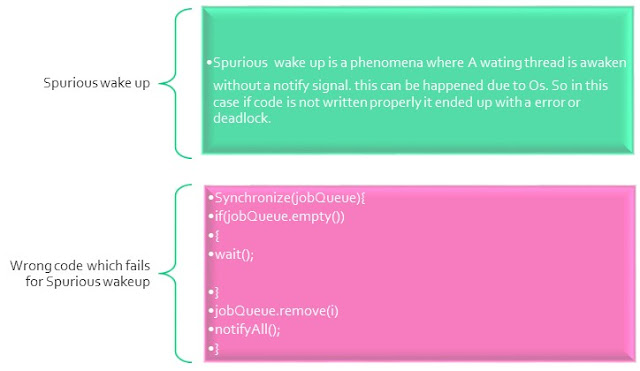 Spurious wake up

•Spurious wake up is a phenomena where A wating thread is awaken without a notify signal. this can be happened due to Os. So in this case if code is not written properly it ended up with a error or deadlock.

Wrong code which fails for Spurious wakeup

•Synchronize(jobQueue){
•if(jobQueue.empty())
•{
•wait();

•}
•jobQueue.remove(i)
•notifyAll();
•}